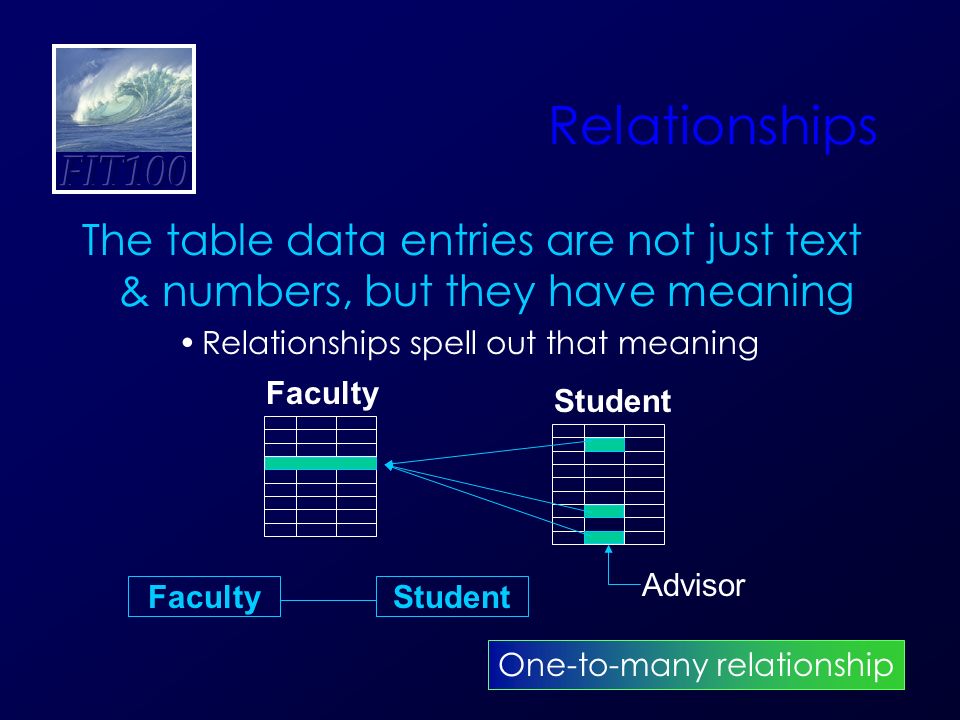 FIT100

Relationships

The table data entries are not just text & numbers, but they have meaning

• Relationships spell out that meaning

Faculty

Student

Advisor

Faculty

Student

One-to-many relationship